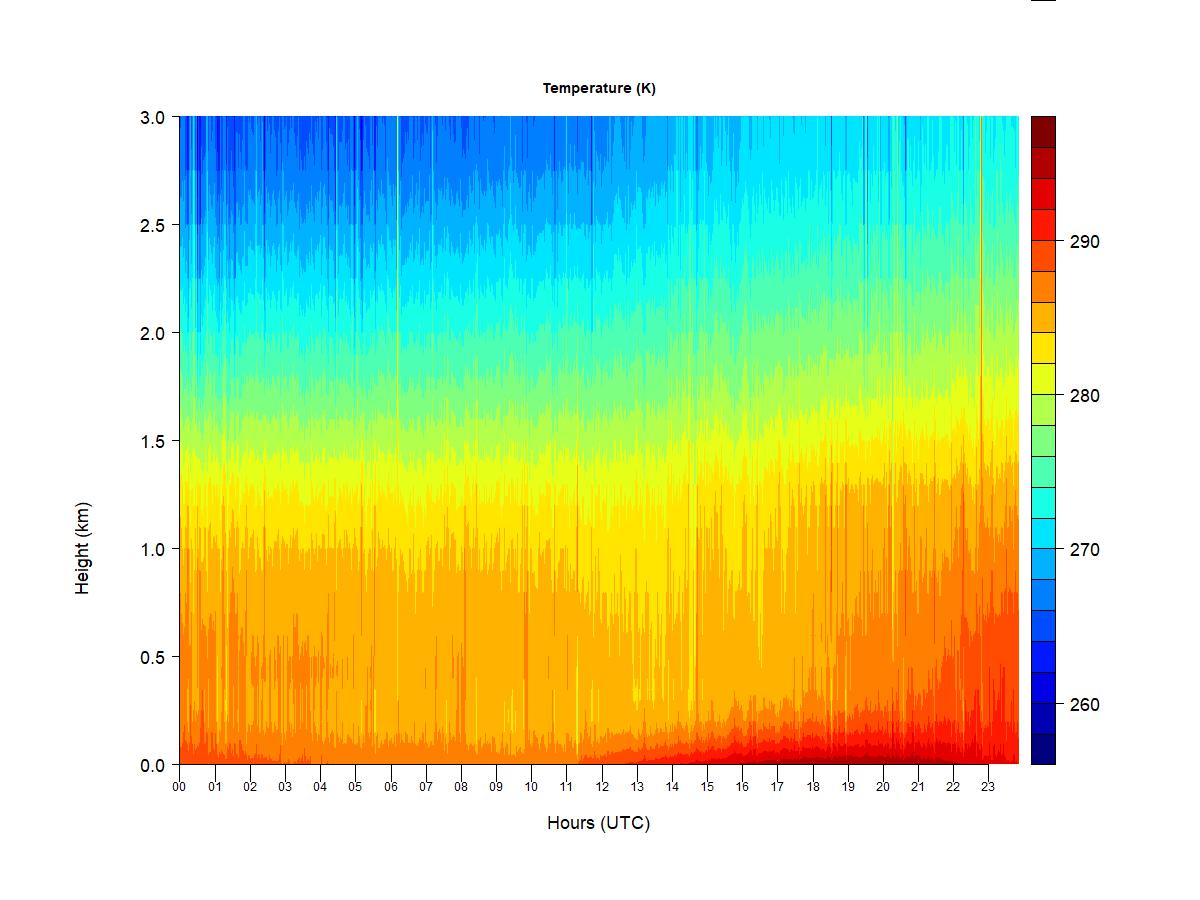 Temperature (K)

Height (km)

3.0
2.5
2.0
1.5
1.0
0.5
0.0

00 01 02 03 04 05 06 07 08 09 10 11 12 13 14 15 16 17 18 19 20 21 22 23

Hours (UTC)

290
280
270
260